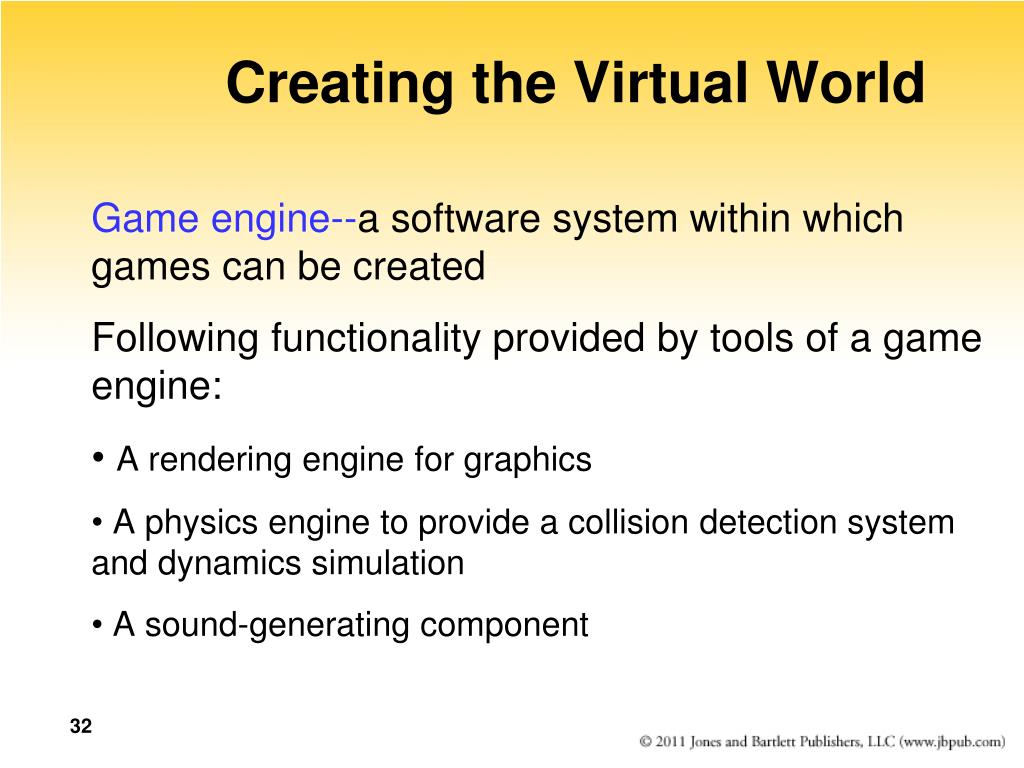 Creating the Virtual World

Game engine--a software system within which games can be created

Following functionality provided by tools of a game engine:

• A rendering engine for graphics

• A physics engine to provide a collision detection system and dynamics simulation

• A sound-generating component

32

© 2011 Jones and Bartlett Publishers, LLC (www.jbpub.com)